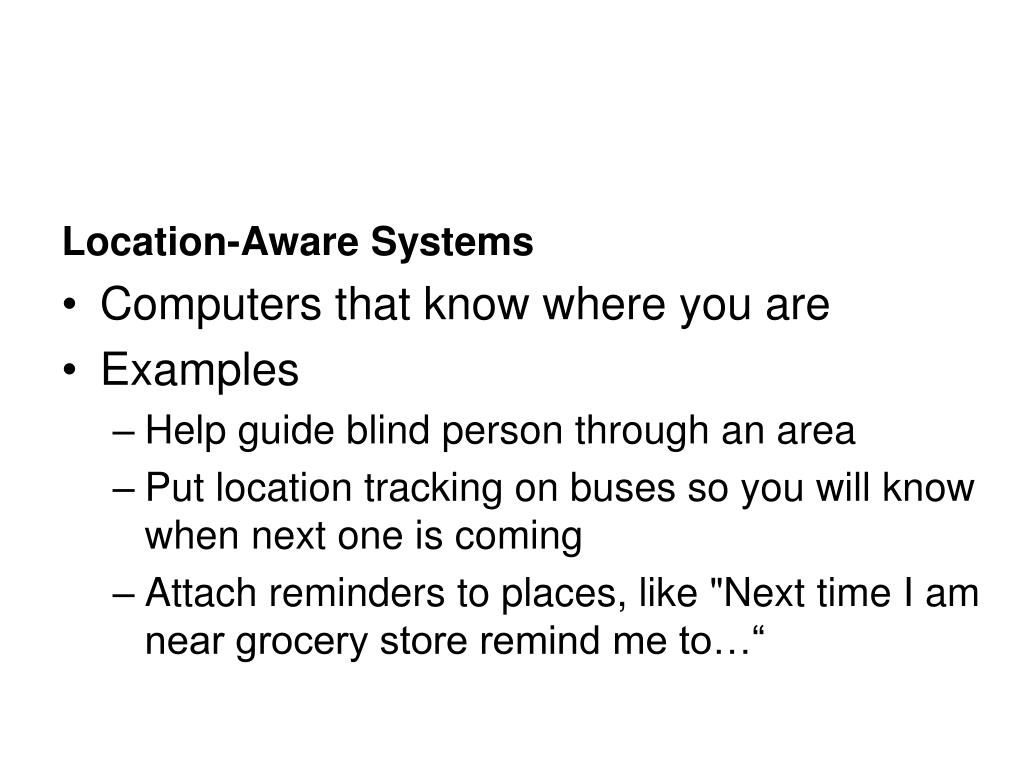 Location-Aware Systems

• Computers that know where you are
• Examples
– Help guide blind person through an area
– Put location tracking on buses so you will know when next one is coming
– Attach reminders to places, like "Next time I am near grocery store remind me to…“